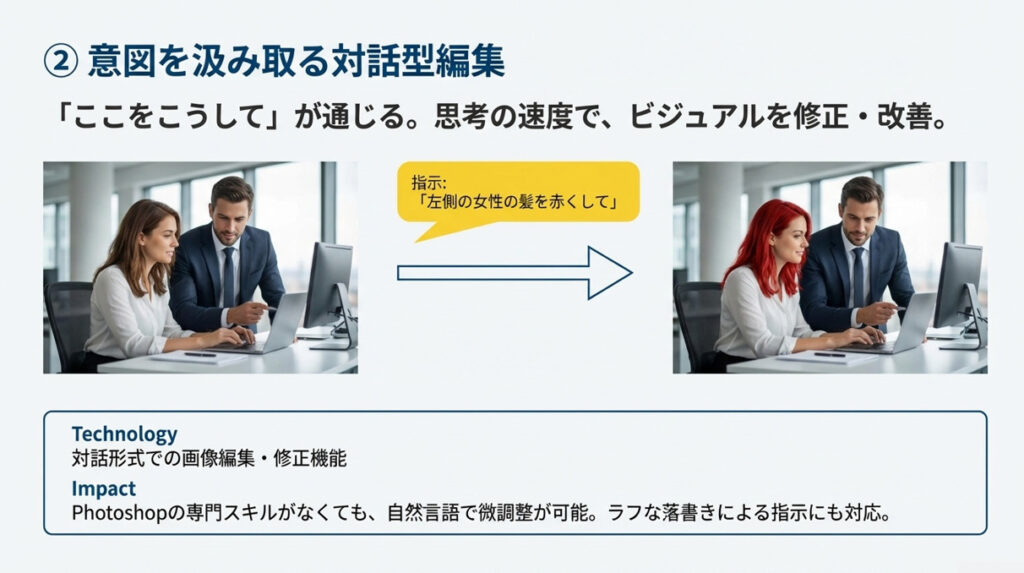 ② 意図を汲み取る対話型編集

「ここをこうして」が通じる。思考の速度で、ビジュアルを修正・改善。

指示:
「左側の女性の髪を赤くして」

Technology
対話形式での画像編集・修正機能

Impact
Photoshopの専門スキルがなくても、自然言語で微調整が可能。ラフな落書きによる指示にも対応。